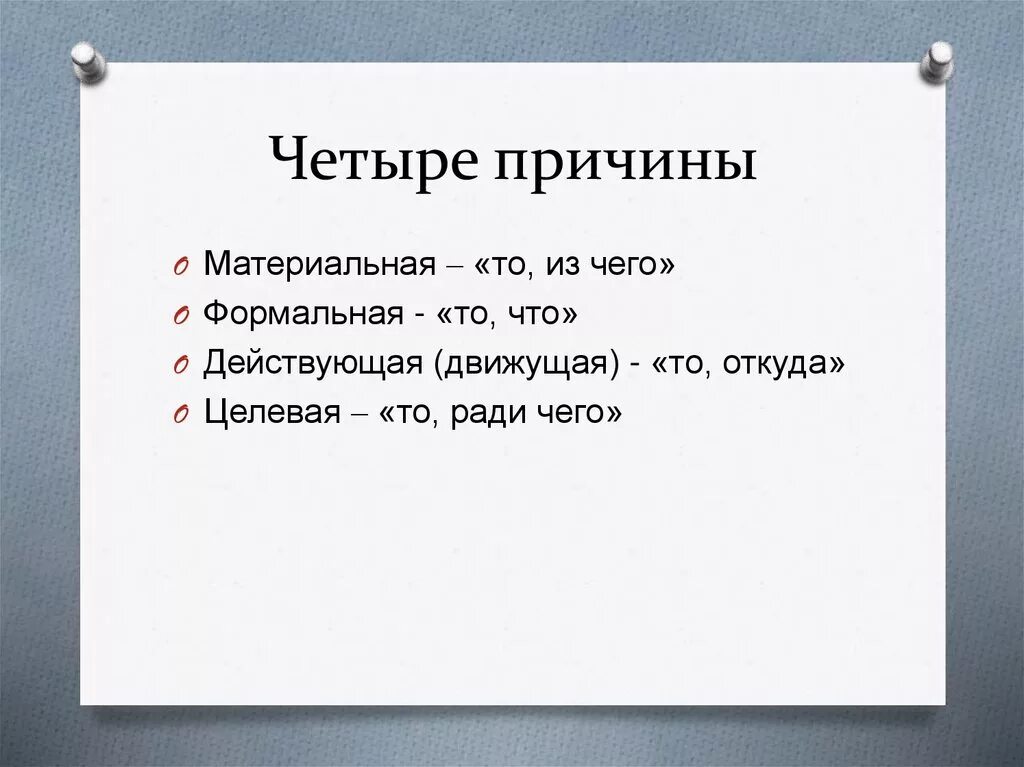 Четыре причины

Материальная – «то, из чего»
Формальная - «то, что»
Действующая (движущая) - «то, откуда»
Целевая – «то, ради чего»